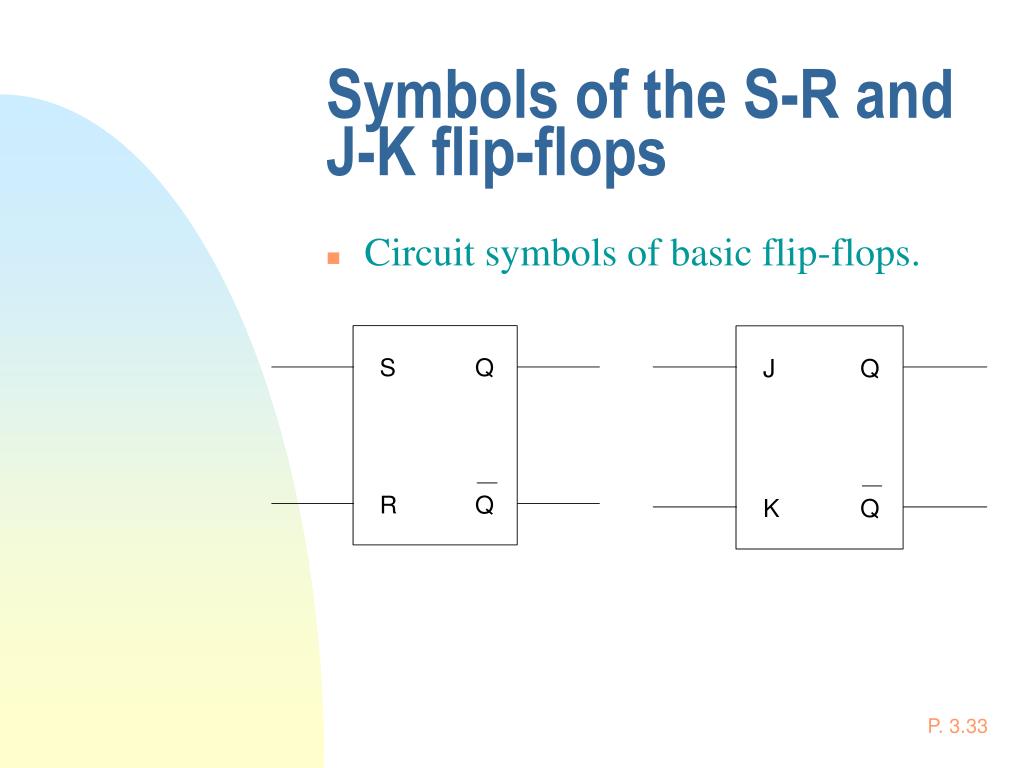 Symbols of the S-R and J-K flip-flops

Circuit symbols of basic flip-flops.

S Q
R $\overline{Q}$

J Q
K $\overline{Q}$

P. 3.33